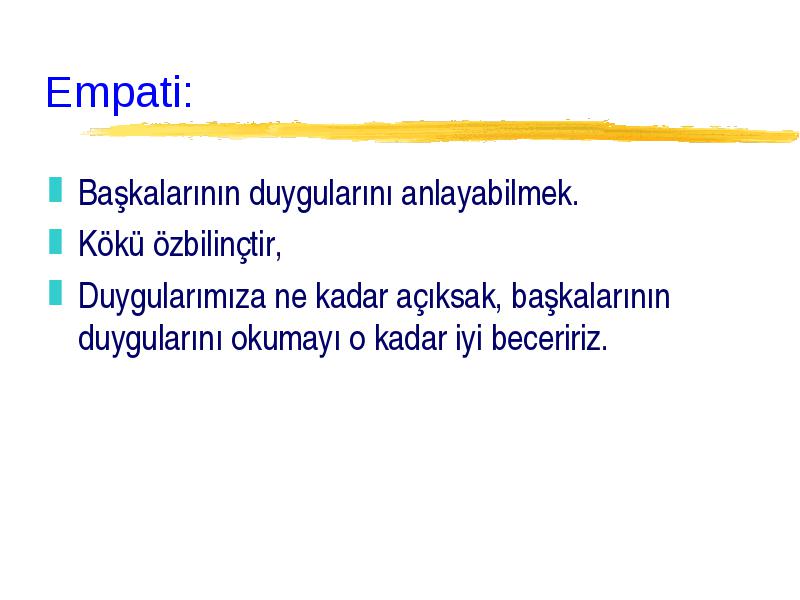 Empati:

Başkalarının duygularını anlayabilmek.

Kökü özbilinçtir,

Duygularımıza ne kadar açıksak, başkalarının duygularını okumayı o kadar iyi beceririz.